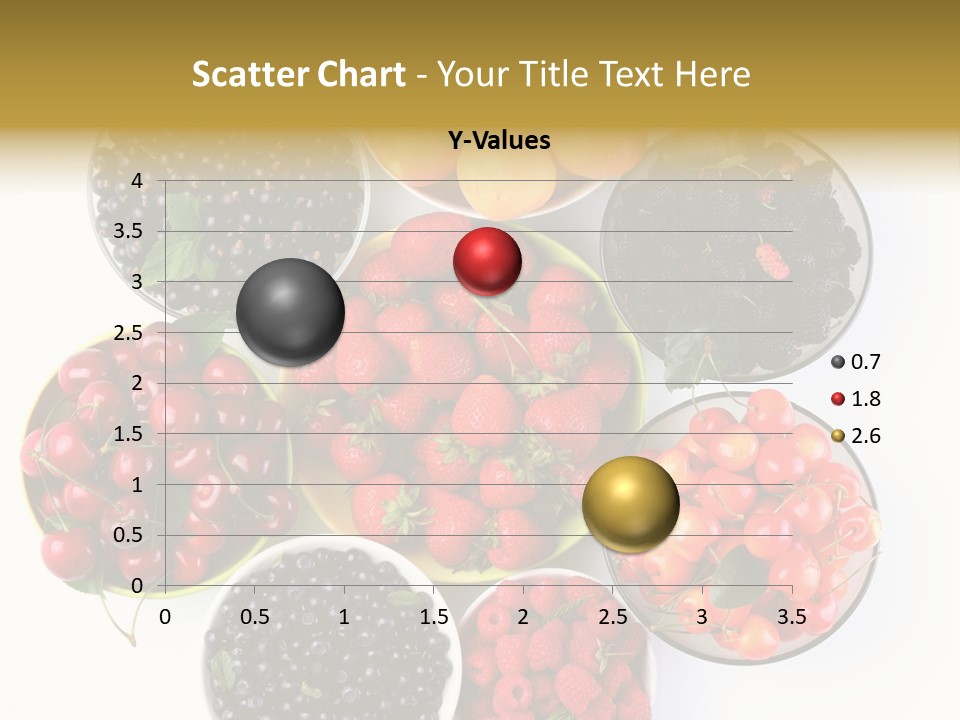 Scatter Chart - Your Title Text Here

Y-Values

4
3.5
3
2.5
2
1.5
1
0.5
0

0 0.5 1 1.5 2 2.5 3 3.5

0.7
1.8
2.6